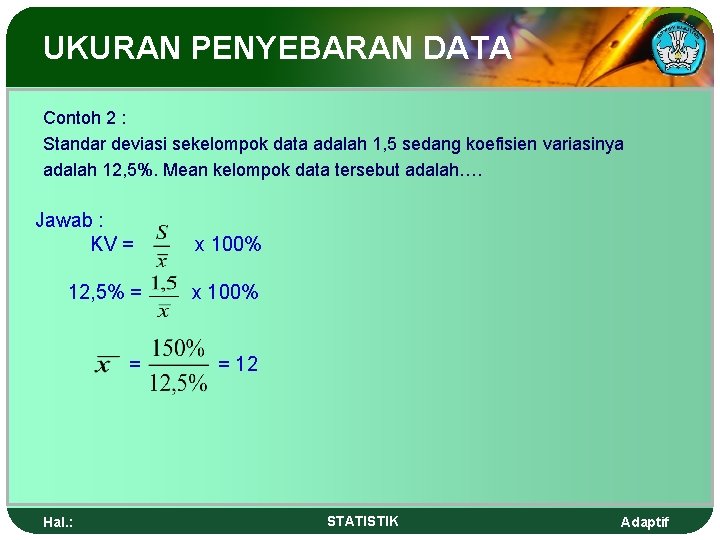 UKURAN PENYEBARAN DATA

Contoh 2 :
Standar deviasi sekelompok data adalah 1,5 sedang koefisien variasinya adalah 12,5%. Mean kelompok data tersebut adalah….

Jawab :
KV = $\frac{S}{\bar{x}}$ x 100%

12,5% = $\frac{1,5}{\bar{x}}$ x 100%

$\bar{x}$ = $\frac{150\%}{12,5\%}$ = 12

Hal.:
STATISTIK
Adaptif